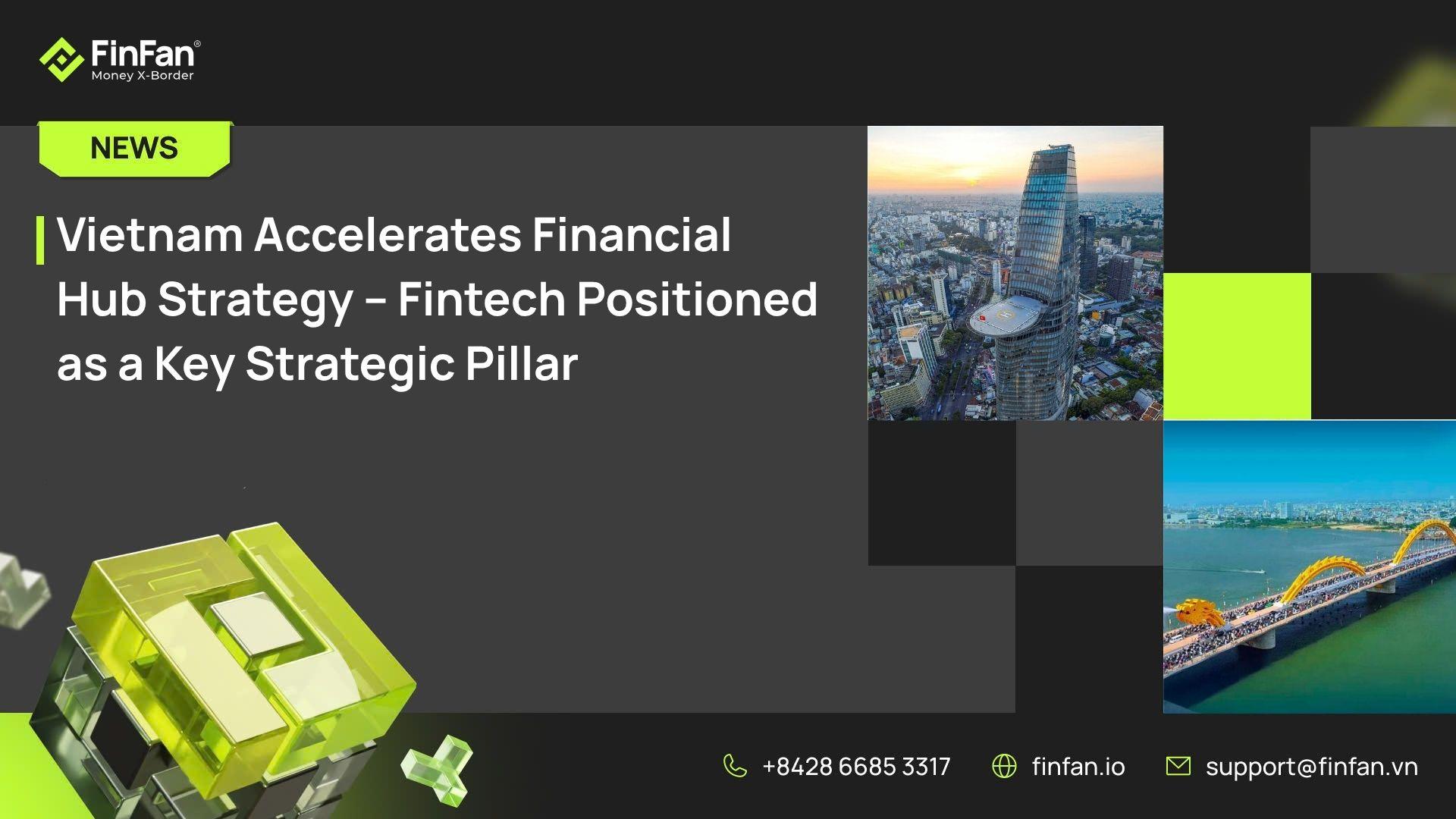 FinFan®
Money X-Border

NEWS

Vietnam Accelerates Financial Hub Strategy – Fintech Positioned as a Key Strategic Pillar

+8428 6685 3317 finfan.io support@finfan.vn